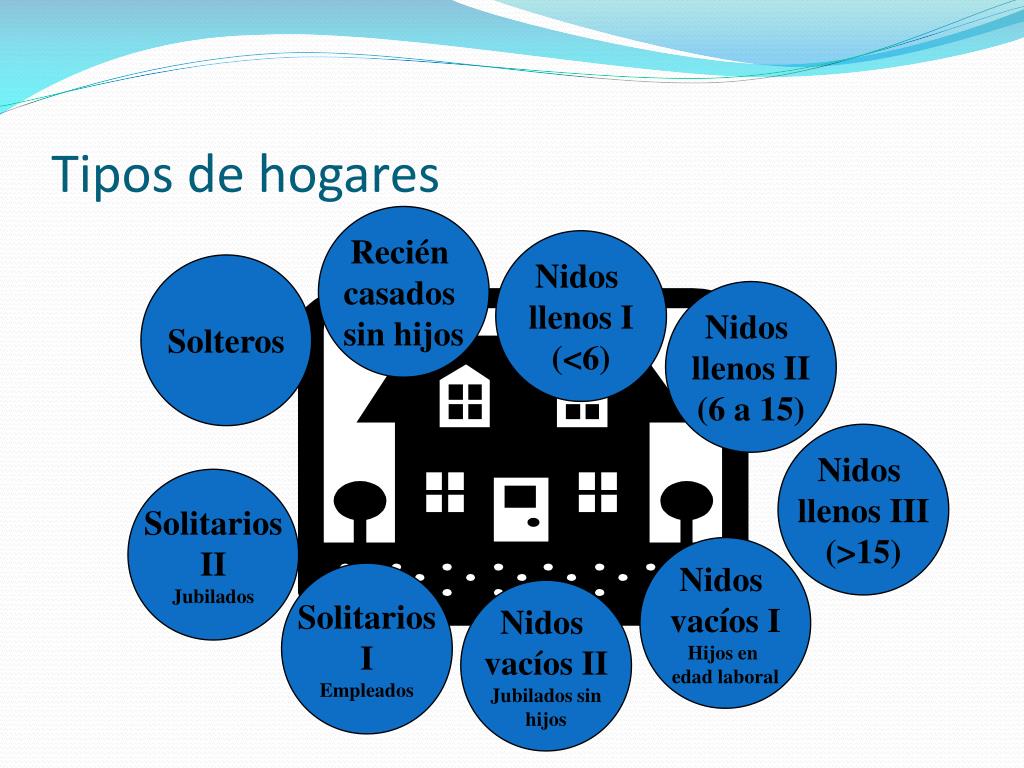 Tipos de hogares

Solteros

Recién casados sin hijos

Nidos llenos I (<6)

Nidos llenos II (6 a 15)

Nidos llenos III (>15)

Nidos vacíos I
Hijos en edad laboral

Nidos vacíos II
Jubilados sin hijos

Solitarios I
Empleados

Solitarios II
Jubilados